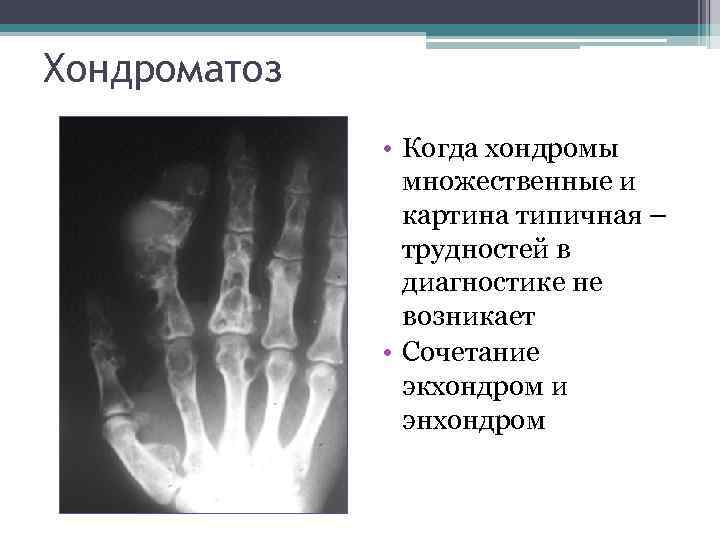 Хондроматоз

• Когда хондромы множественные и картина типичная – трудностей в диагностике не возникает
• Сочетание экхондром и энхондром